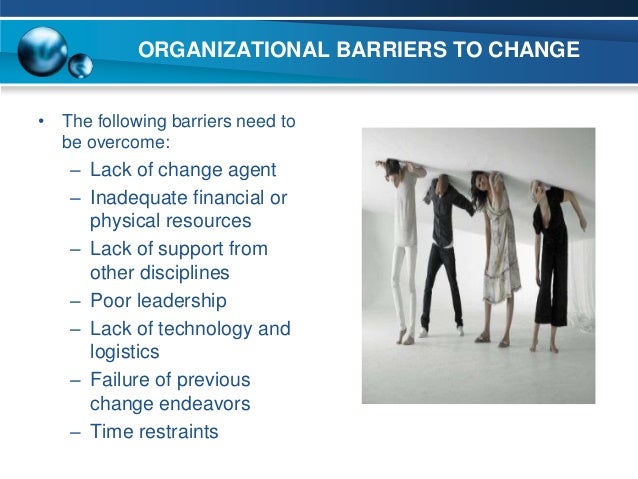 ORGANIZATIONAL BARRIERS TO CHANGE

• The following barriers need to be overcome:
– Lack of change agent
– Inadequate financial or physical resources
– Lack of support from other disciplines
– Poor leadership
– Lack of technology and logistics
– Failure of previous change endeavors
– Time restraints